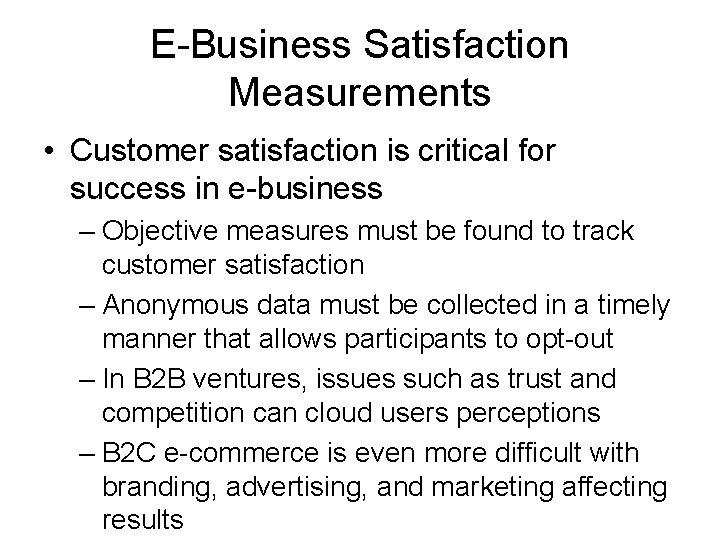 E-Business Satisfaction Measurements

• Customer satisfaction is critical for success in e-business

– Objective measures must be found to track customer satisfaction

– Anonymous data must be collected in a timely manner that allows participants to opt-out

– In B2B ventures, issues such as trust and competition can cloud users perceptions

– B2C e-commerce is even more difficult with branding, advertising, and marketing affecting results